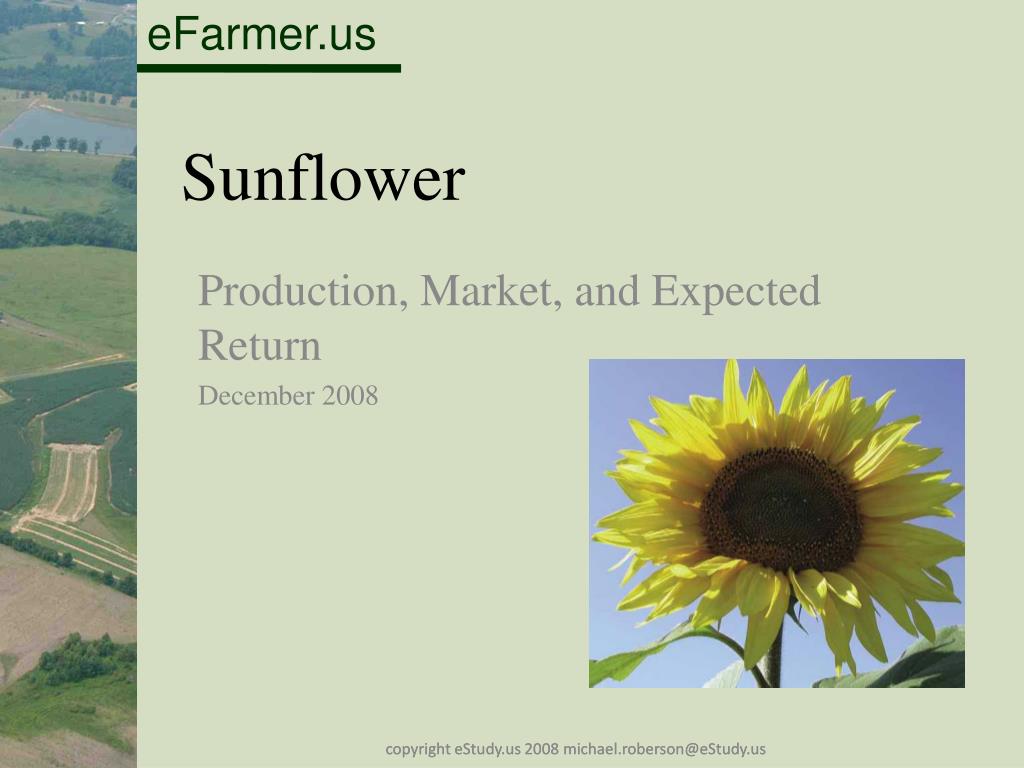 eFarmer.us

Sunflower

Production, Market, and Expected Return

December 2008

copyright eStudy.us 2008 michael.roberson@eStudy.us